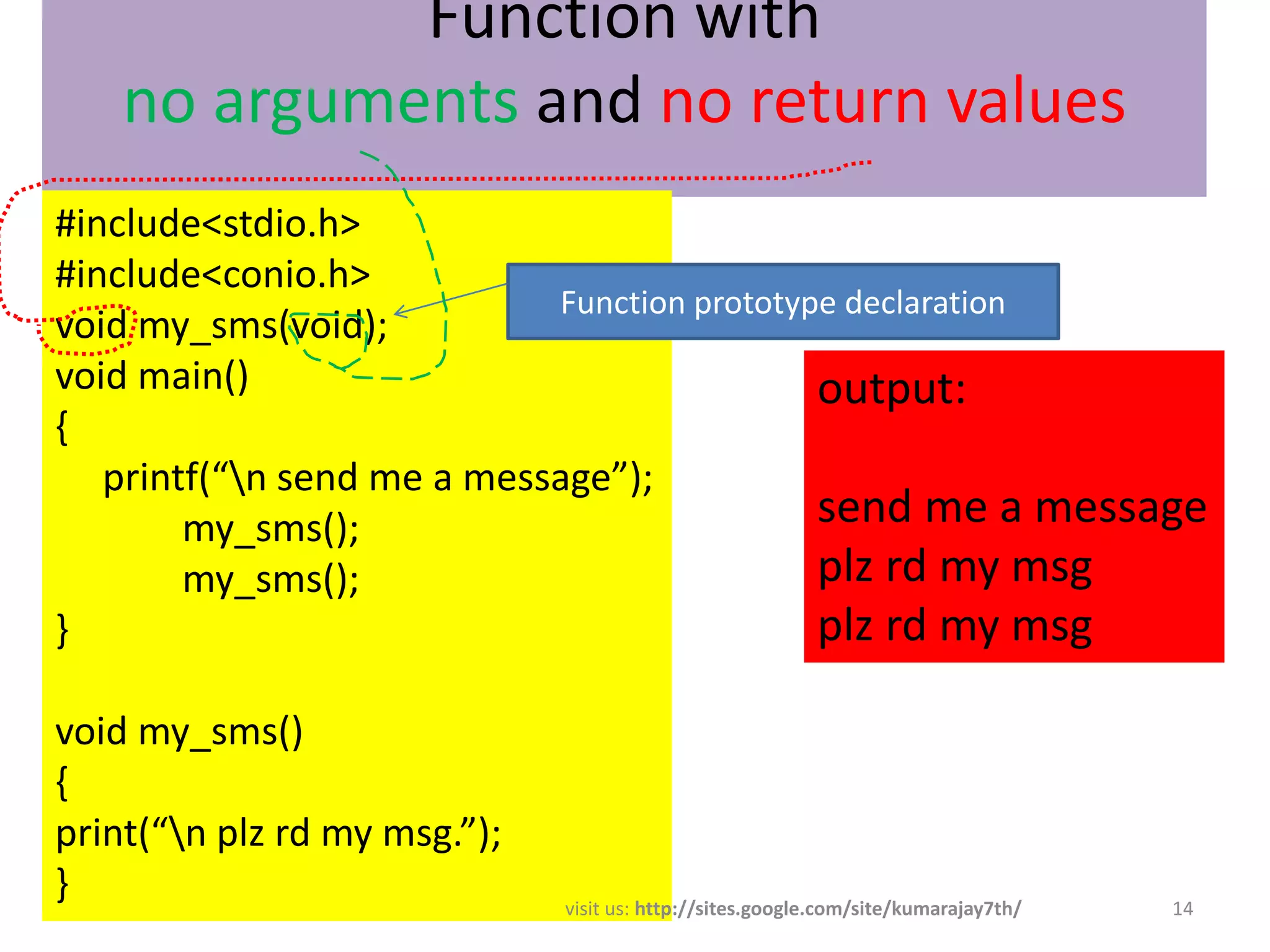 Function with
no arguments and no return values

#include<stdio.h>
#include<conio.h>
void my_sms(void);
void main()
{
printf(“\n send me a message”);
my_sms();
my_sms();
}

void my_sms()
{
print(“\n plz rd my msg.”);
}

Function prototype declaration

output:

send me a message
plz rd my msg
plz rd my msg

visit us: http://sites.google.com/site/kumarajay7th/

14